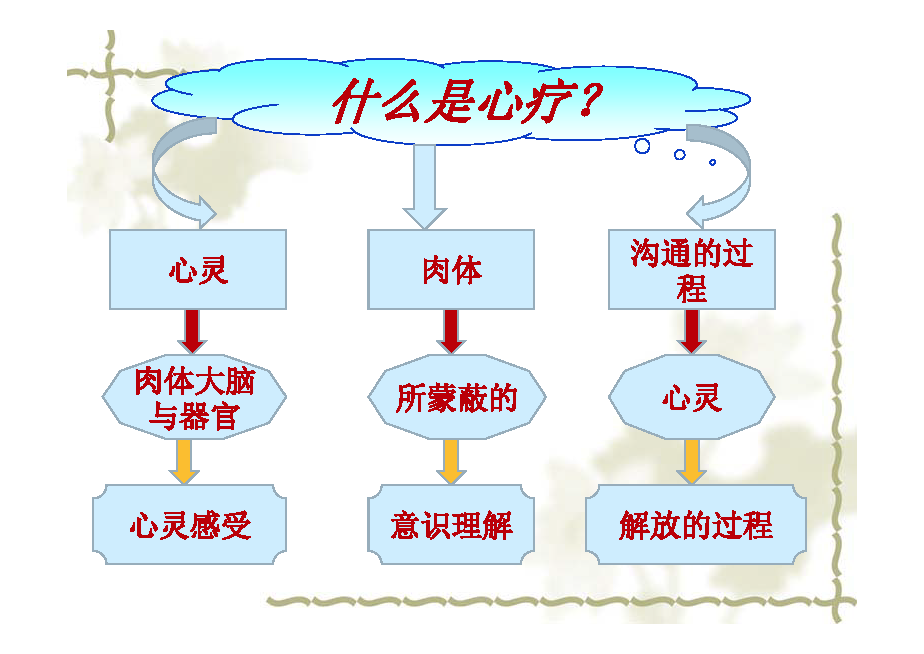 什么是心疗？

心灵

肉体大脑与器官

心灵感受

肉体

所蒙蔽的

意识理解

沟通的过程

心灵

解放的过程